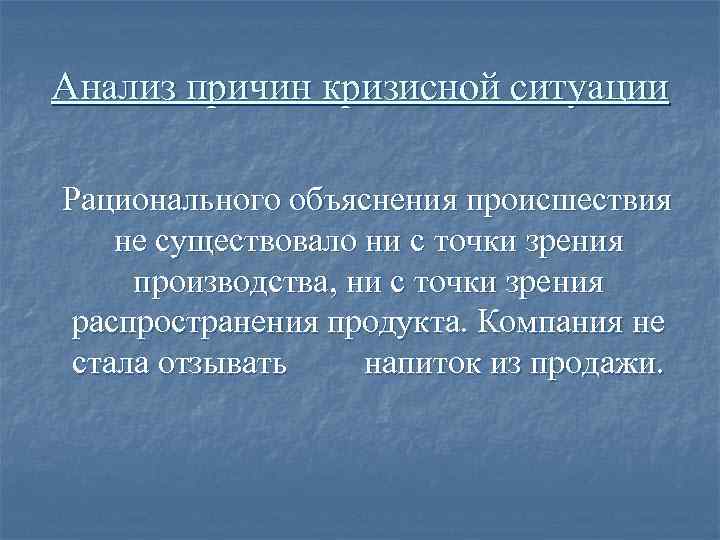 Анализ причин кризисной ситуации

Рационального объяснения происшествия не существовало ни с точки зрения производства, ни с точки зрения распространения продукта. Компания не стала отзывать напиток из продажи.